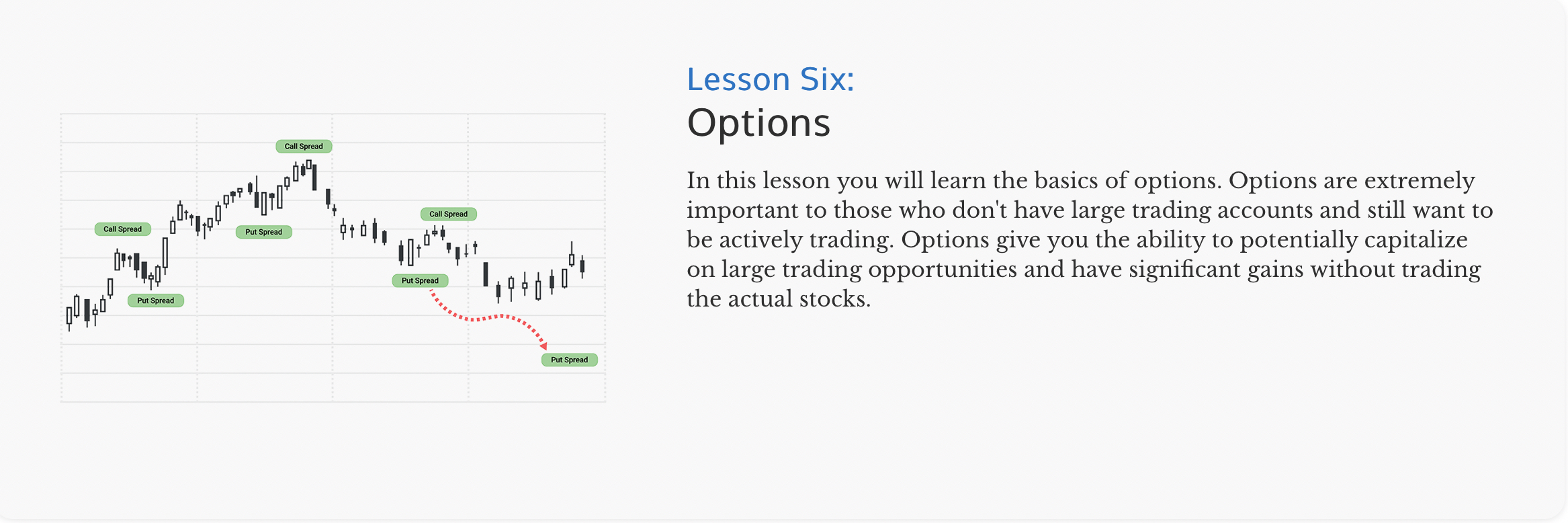 Call Spread

Call Spread

Put Spread

Put Spread

Call Spread

Put Spread

Put Spread

Lesson Six:
Options

In this lesson you will learn the basics of options. Options are extremely important to those who don't have large trading accounts and still want to be actively trading. Options give you the ability to potentially capitalize on large trading opportunities and have significant gains without trading the actual stocks.